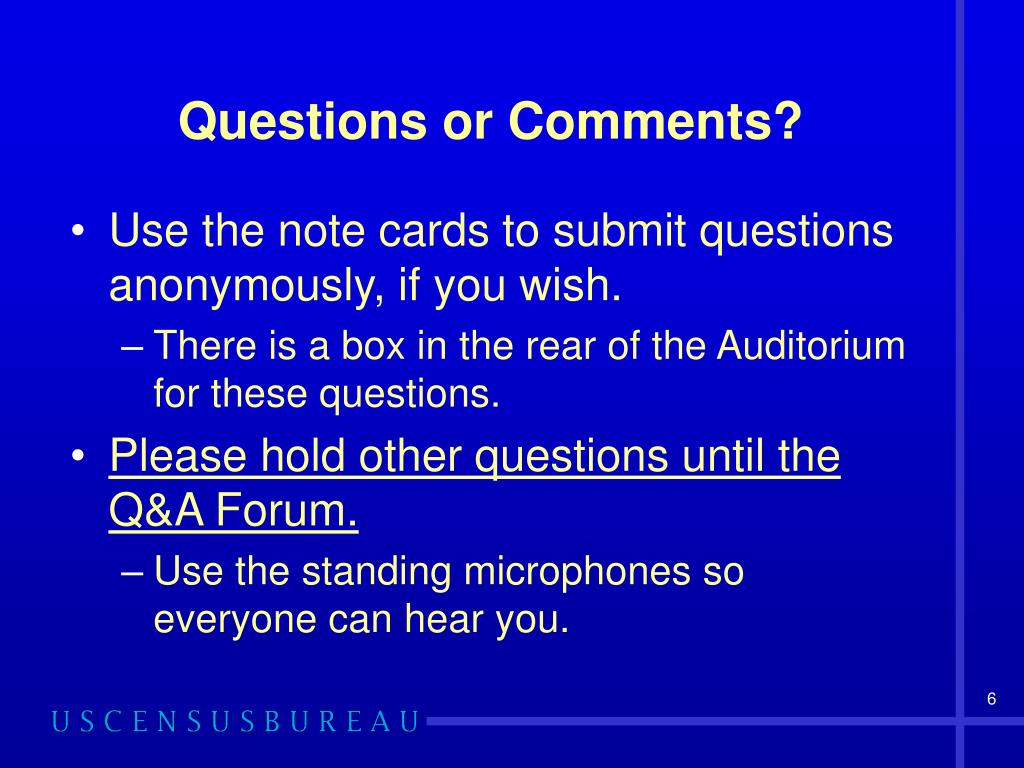 Questions or Comments?

• Use the note cards to submit questions anonymously, if you wish.

– There is a box in the rear of the Auditorium for these questions.

• Please hold other questions until the Q&A Forum.

– Use the standing microphones so everyone can hear you.

6

USCENSUSBUREAU